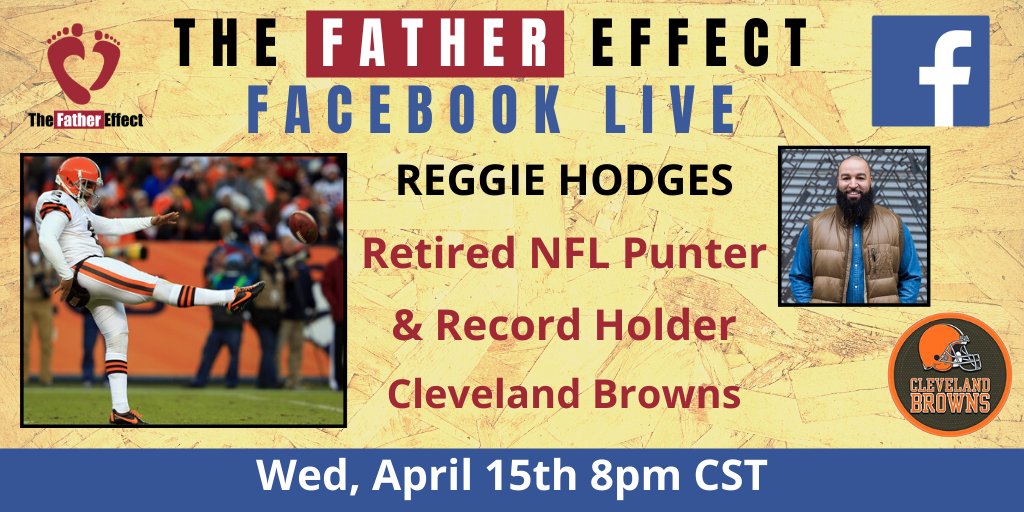 The Father Effect

THE FATHER EFFECT
FACEBOOK LIVE

f

REGGIE HODGES

Retired NFL Punter
& Record Holder
Cleveland Browns

CLEVELAND BROWNS

Wed, April 15th 8pm CST